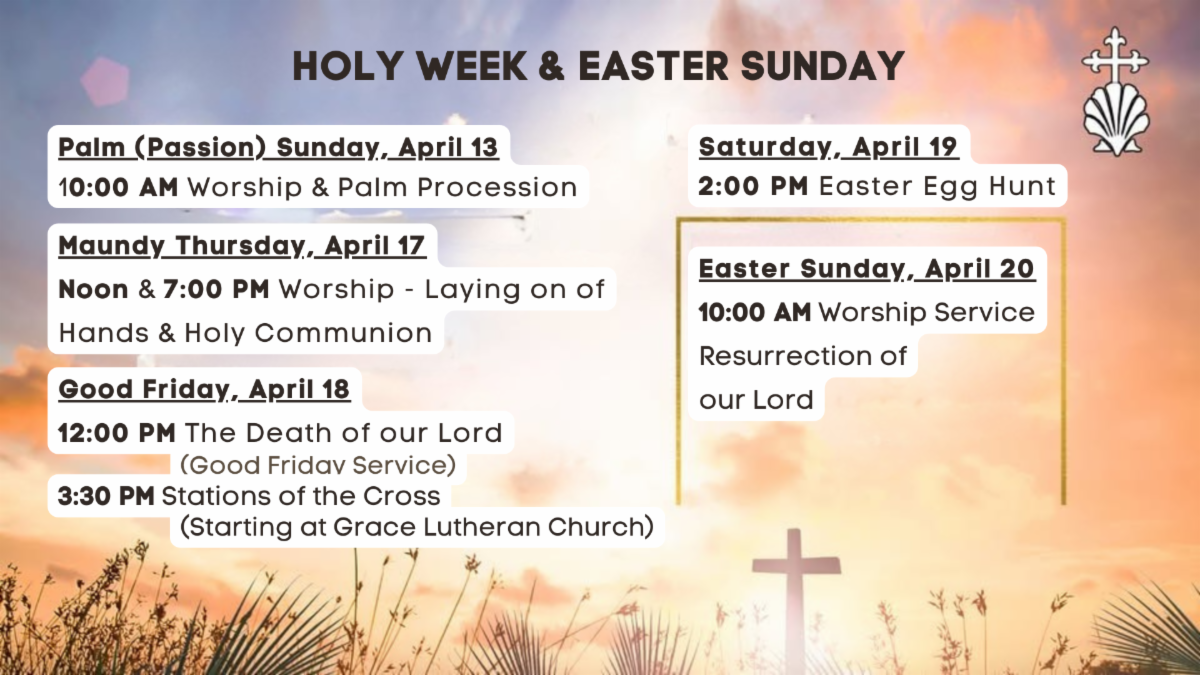 HOLY WEEK & EASTER SUNDAY

Palm (Passion) Sunday, April 13
10:00 AM Worship & Palm Procession

Maundy Thursday, April 17
Noon & 7:00 PM Worship - Laying on of Hands & Holy Communion

Good Friday, April 18
12:00 PM The Death of our Lord (Good Friday Service)
3:30 PM Stations of the Cross (Starting at Grace Lutheran Church)

Saturday, April 19
2:00 PM Easter Egg Hunt

Easter Sunday, April 20
10:00 AM Worship Service Resurrection of our Lord